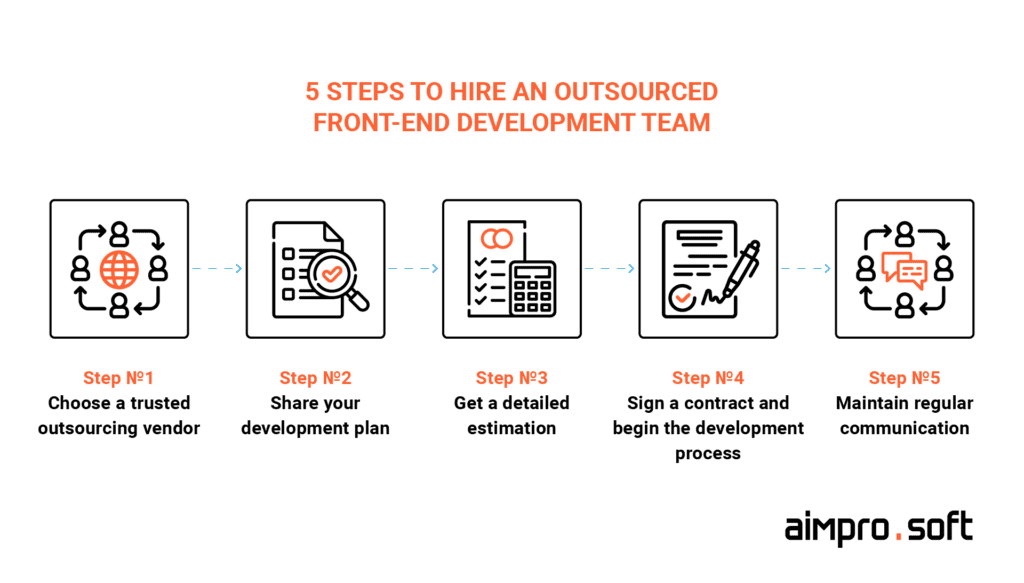 5 STEPS TO HIRE AN OUTSOURCED FRONT-END DEVELOPMENT TEAM

Step №1
Choose a trusted outsourcing vendor

Step №2
Share your development plan

Step №3
Get a detailed estimation

Step №4
Sign a contract and begin the development process

Step №5
Maintain regular communication

aimpro.soft